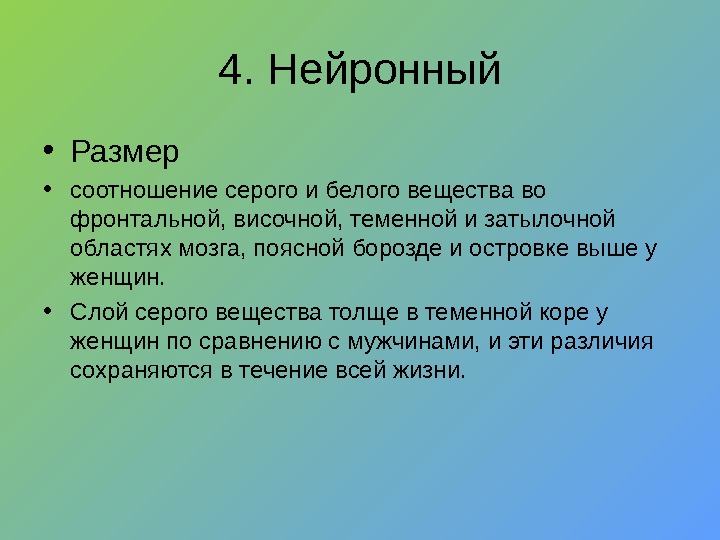 4. Нейронный

• Размер

• соотношение серого и белого вещества во фронтальной, височной, теменной и затылочной областях мозга, поясной борозде и островке выше у женщин.

• Слой серого вещества толще в теменной коре у женщин по сравнению с мужчинами, и эти различия сохраняются в течение всей жизни.